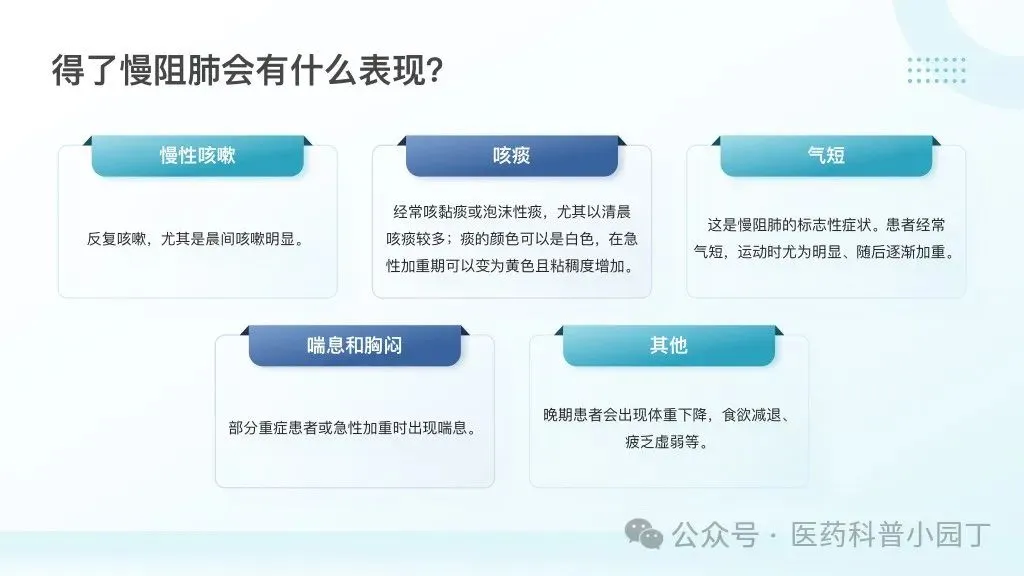 得了慢阻肺会有什么表现?

慢性咳嗽

反复咳嗽，尤其是晨间咳嗽明显。

咳痰

经常咳黏痰或泡沫性痰，尤其以清晨咳痰较多；痰的颜色可以是白色，在急性加重期可以变为黄色且粘稠度增加。

气短

这是慢阻肺的标志性症状。患者经常气短，运动时尤为明显、随后逐渐加重。

喘息和胸闷

部分重症患者或急性加重时出现喘息。

其他

晚期患者会出现体重下降，食欲减退、疲乏虚弱等。

公众号 · 医药科普小园丁